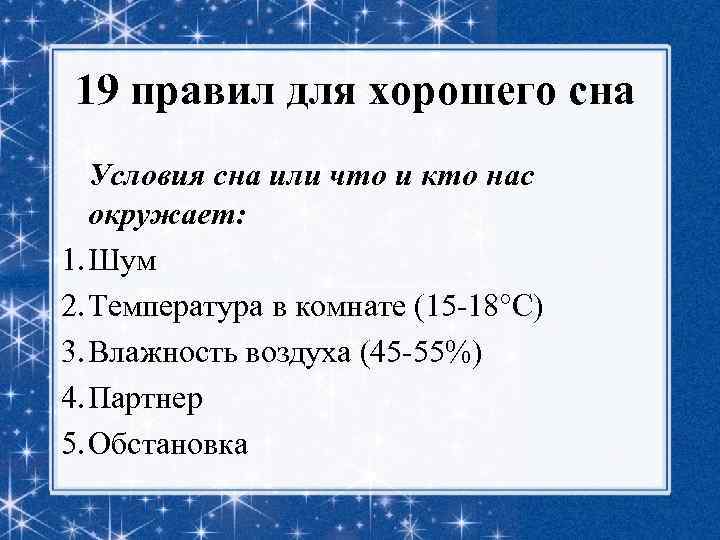 19 правил для хорошего сна

Условия сна или что и кто нас окружает:

1. Шум
2. Температура в комнате (15-18°С)
3. Влажность воздуха (45-55%)
4. Партнер
5. Обстановка